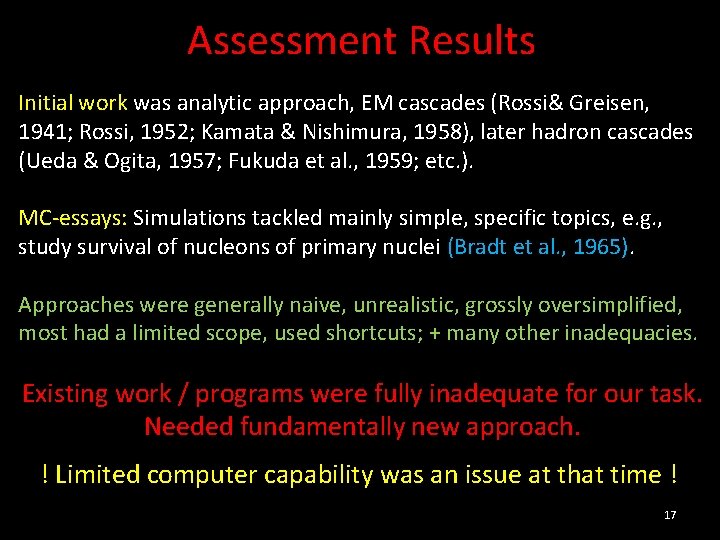 Assessment Results

Initial work was analytic approach, EM cascades (Rossi& Greisen, 1941; Rossi, 1952; Kamata & Nishimura, 1958), later hadron cascades (Ueda & Ogita, 1957; Fukuda et al., 1959; etc.).

MC-essays: Simulations tackled mainly simple, specific topics, e.g., study survival of nucleons of primary nuclei (Bradt et al., 1965).

Approaches were generally naive, unrealistic, grossly oversimplified, most had a limited scope, used shortcuts; + many other inadequacies.

Existing work / programs were fully inadequate for our task. Needed fundamentally new approach.

! Limited computer capability was an issue at that time !

17